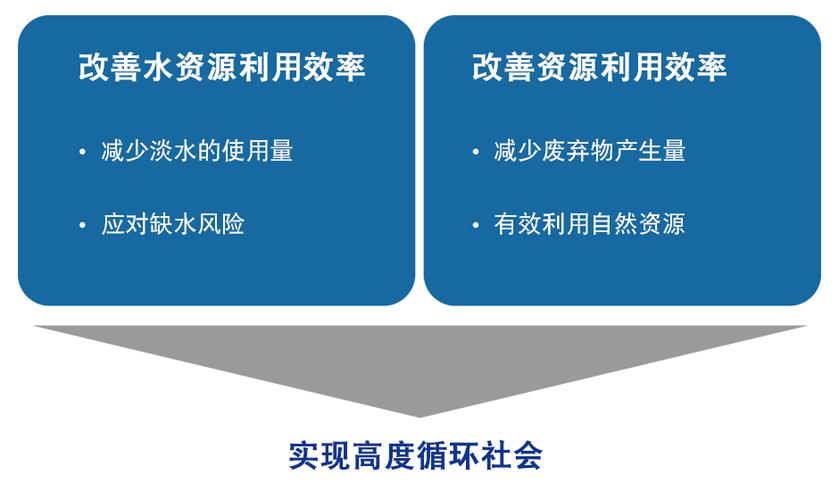 改善水资源利用效率

• 减少淡水的使用量

• 应对缺水风险

改善资源利用效率

• 减少废弃物产生量

• 有效利用自然资源

实现高度循环社会